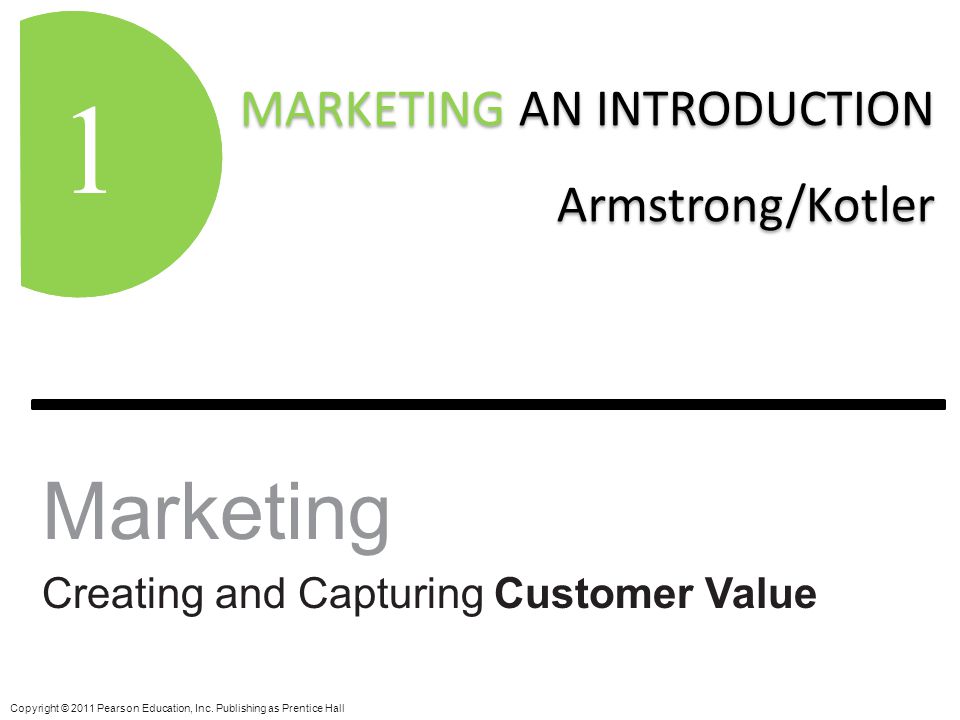 1

MARKETING AN INTRODUCTION

Armstrong/Kotler

Marketing

Creating and Capturing Customer Value

Copyright © 2011 Pearson Education, Inc. Publishing as Prentice Hall